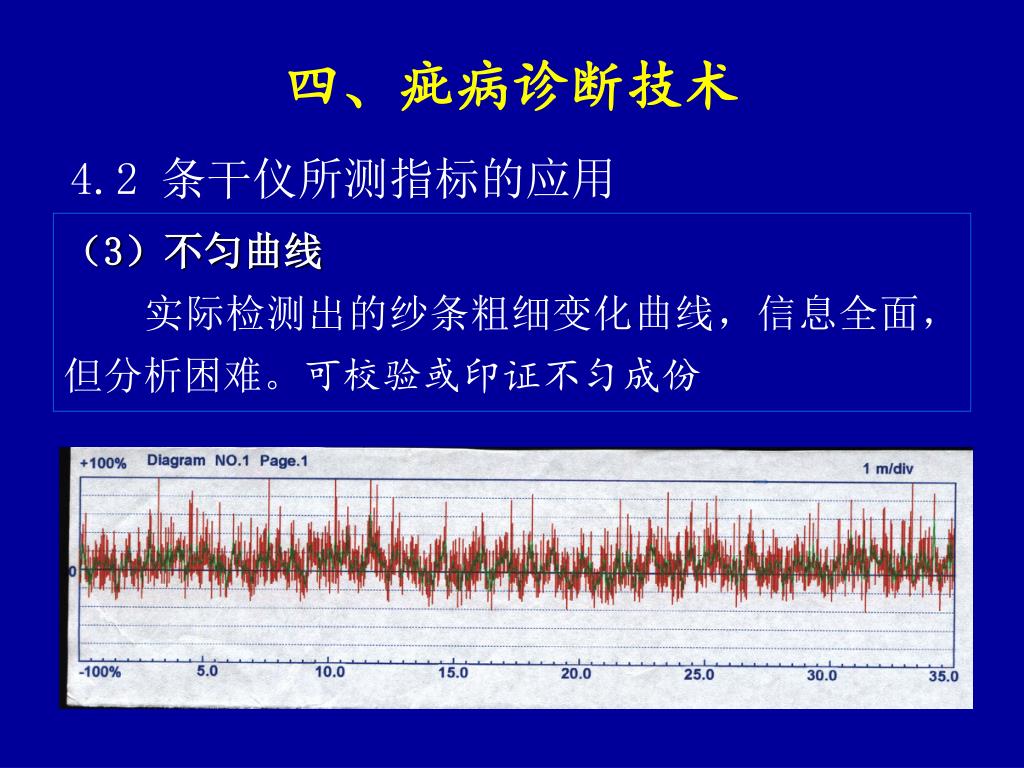 四、疵病诊断技术

4.2 条干仪所测指标的应用

（3）不匀曲线

实际检测出的纱条粗细变化曲线，信息全面，但分析困难。可校验或印证不匀成份

+100% Diagram NO.1 Page.1

1 m/div

0

-100%

5.0

10.0

15.0

20.0

25.0

30.0

35.0